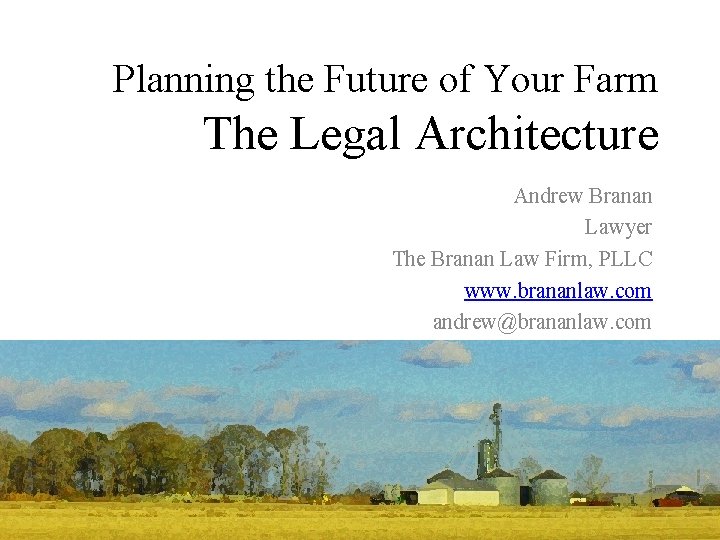 Planning the Future of Your Farm
The Legal Architecture

Andrew Branan
Lawyer
The Branan Law Firm, PLLC
www.brananlaw.com
andrew@brananlaw.com